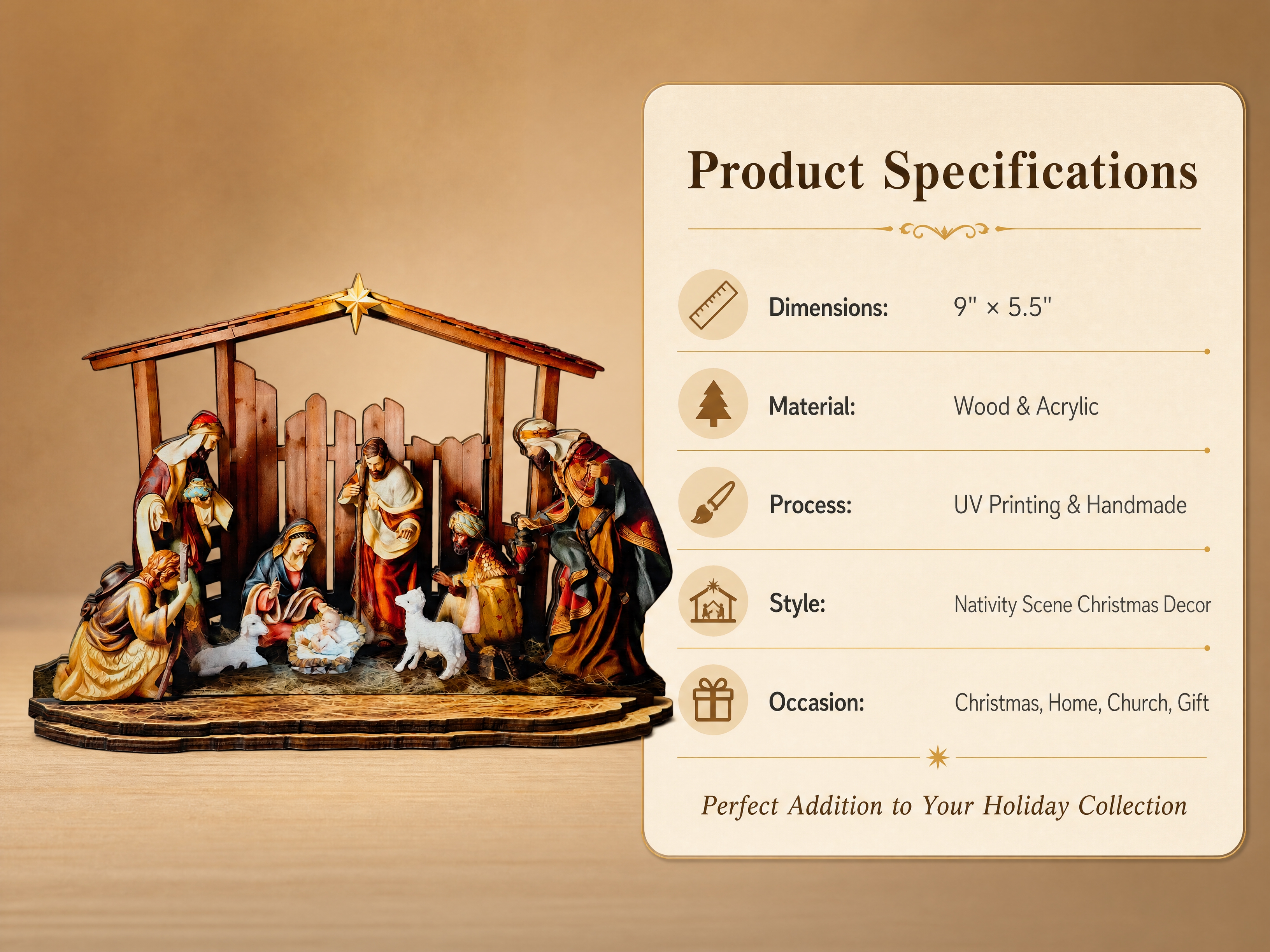 Product Specifications

Dimensions: 9" × 5.5"

Material: Wood & Acrylic

Process: UV Printing & Handmade

Style: Nativity Scene Christmas Decor

Occasion: Christmas, Home, Church, Gift

Perfect Addition to Your Holiday Collection